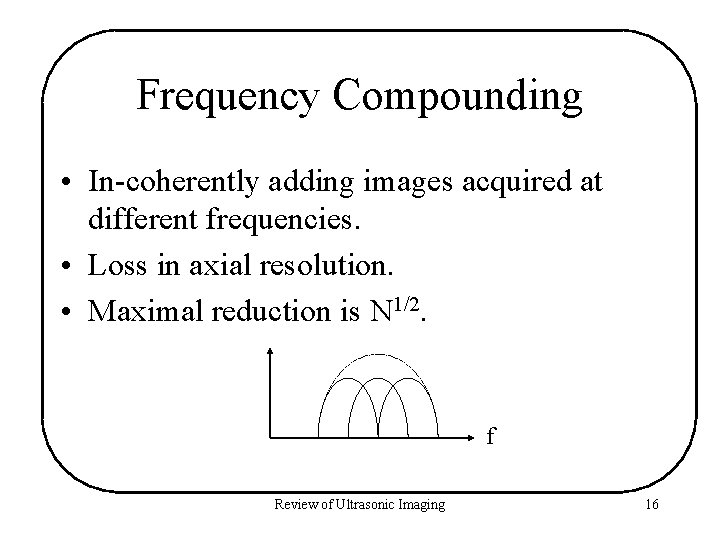 Frequency Compounding

• In-coherently adding images acquired at different frequencies.
• Loss in axial resolution.
• Maximal reduction is $N^{1/2}$.

f

Review of Ultrasonic Imaging

16